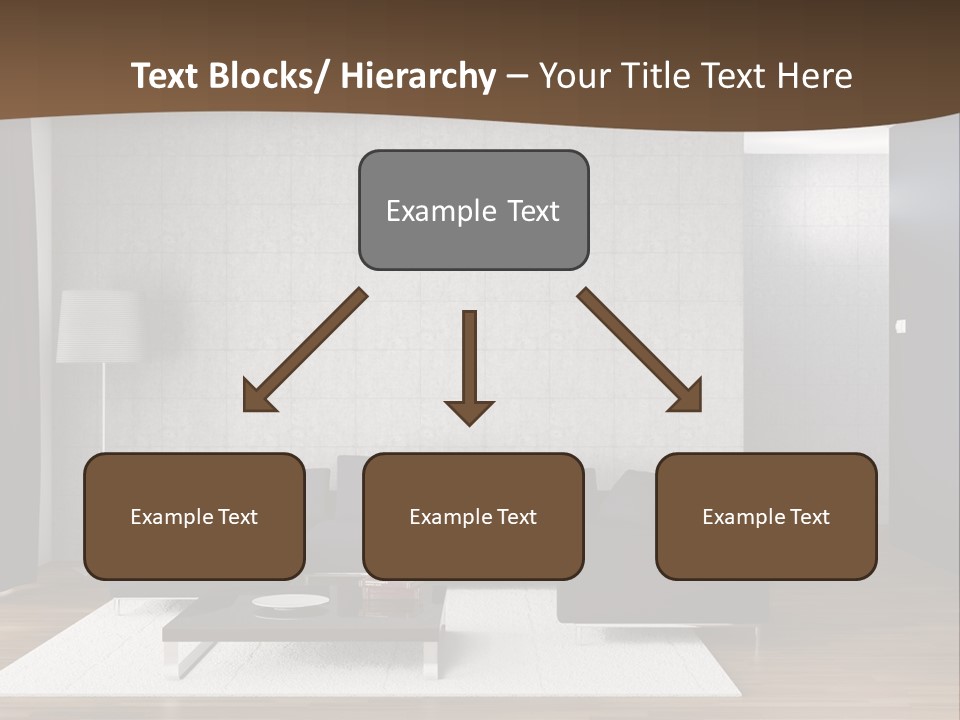 Text Blocks/ Hierarchy – Your Title Text Here

Example Text

Example Text

Example Text

Example Text